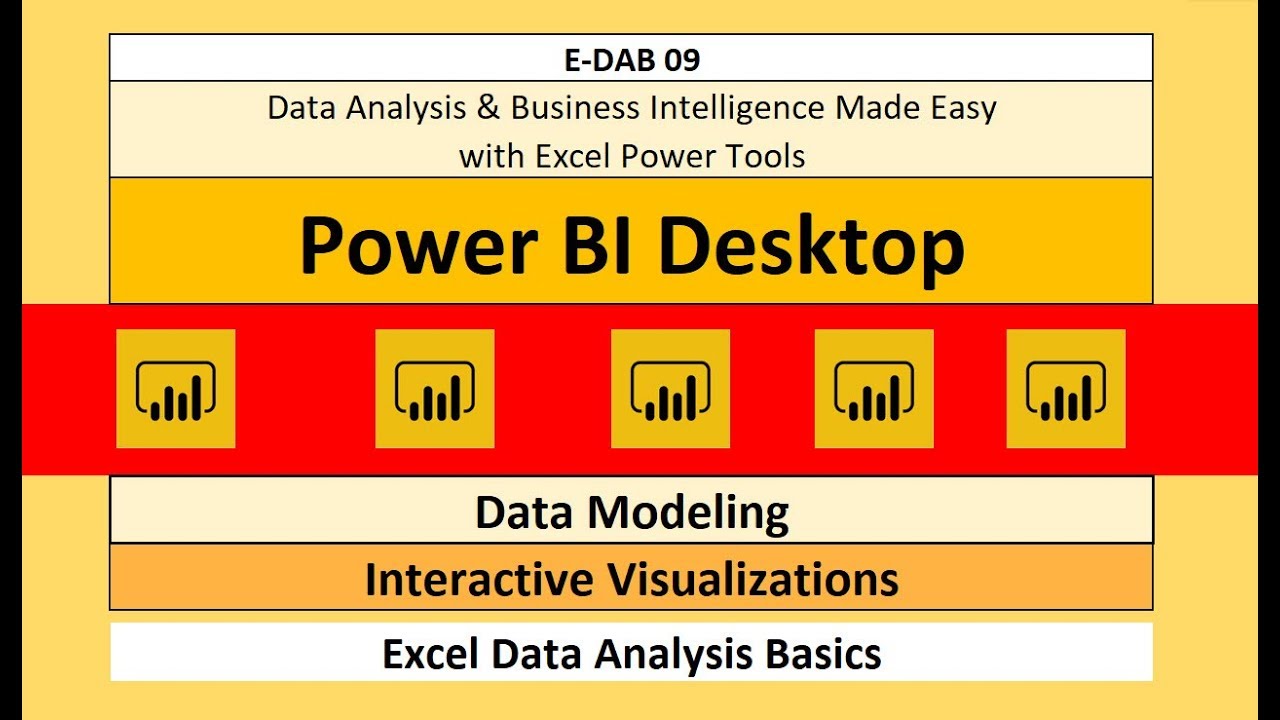 E-DAB 09

Data Analysis & Business Intelligence Made Easy with Excel Power Tools

Power BI Desktop

Data Modeling

Interactive Visualizations

Excel Data Analysis Basics